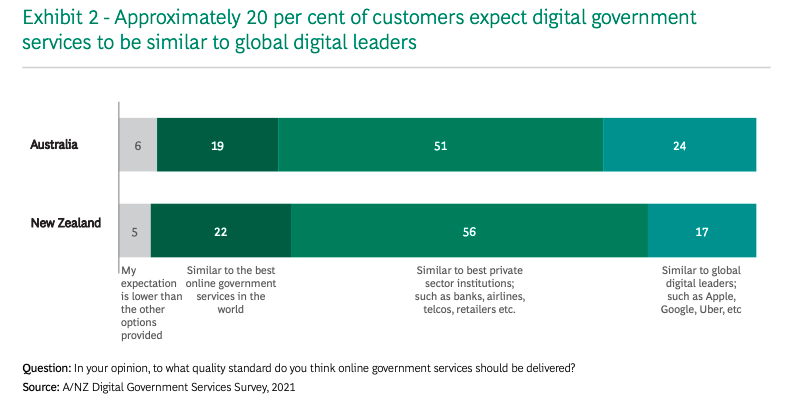 Exhibit 2 - Approximately 20 per cent of customers expect digital government services to be similar to global digital leaders

Australia 6 19 51 24

New Zealand 5 22 56 17

My expectation is lower than the other options provided

Similar to the best online government services in the world

Similar to best private sector institutions; such as banks, airlines, telcos, retailers etc.

Similar to global digital leaders; such as Apple, Google, Uber, etc

Question: In your opinion, to what quality standard do you think online government services should be delivered?

Source: A/NZ Digital Government Services Survey, 2021